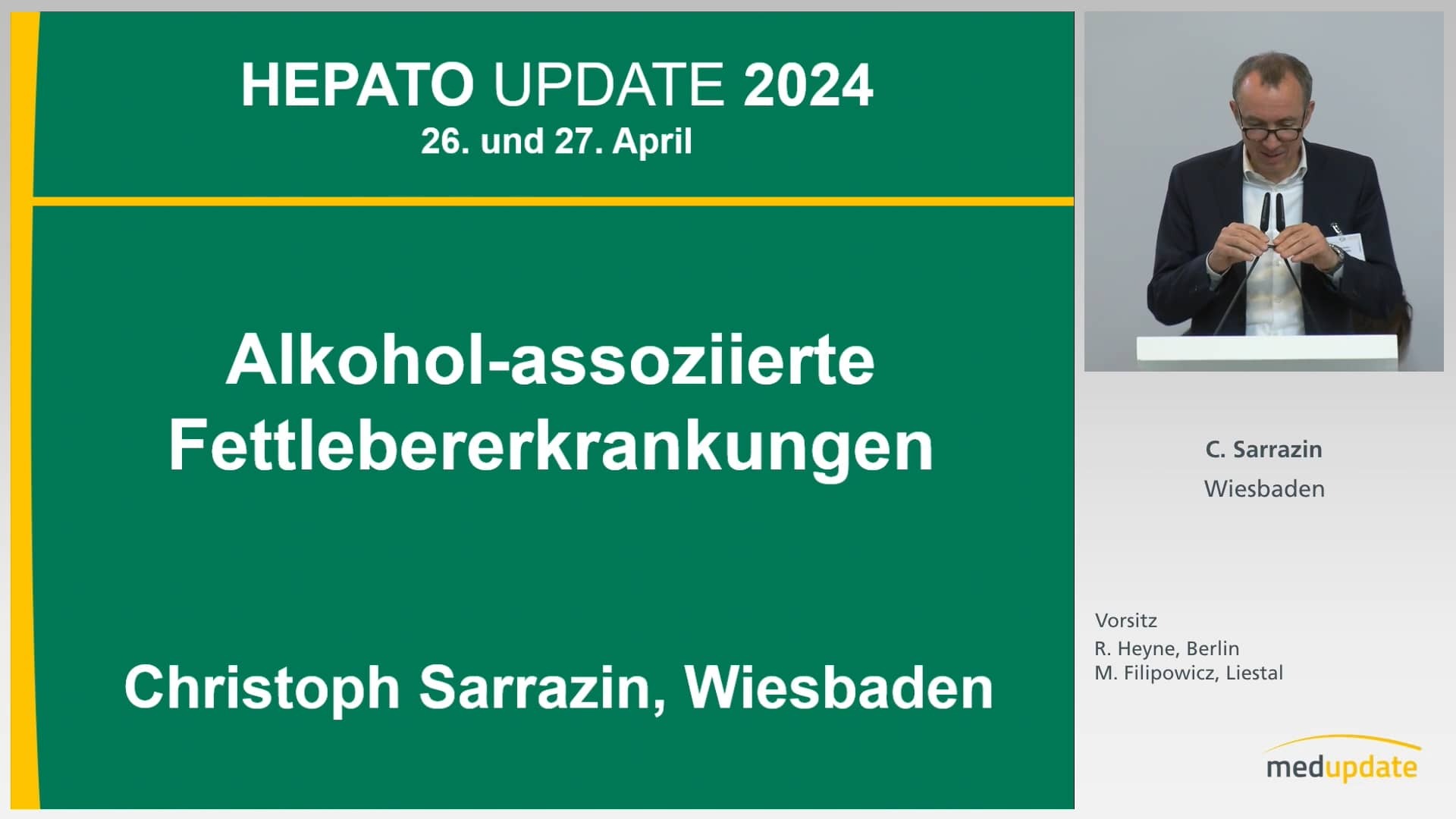 HEPATO UPDATE 2024
26. und 27. April

Alkohol-assoziierte Fettlebererkrankungen

Christoph Sarrazin, Wiesbaden

C. Sarrazin
Wiesbaden

Vorsitz
R. Heyne, Berlin
M. Filipowicz, Liestal

medupdate